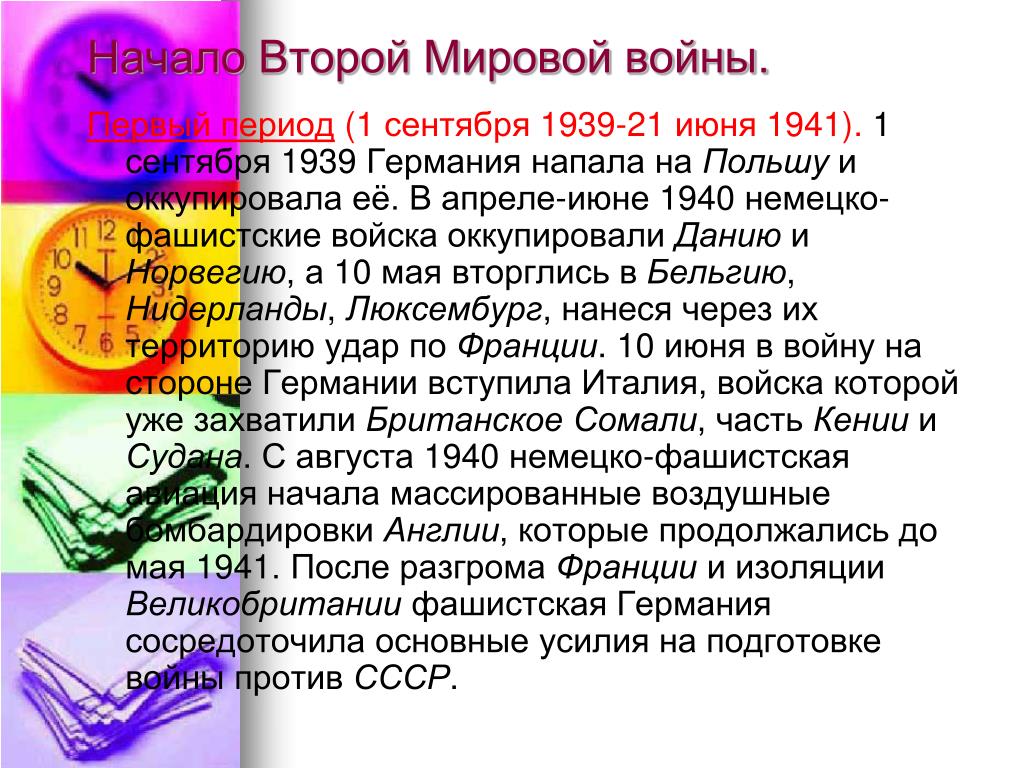 Начало Второй Мировой войны.

Первый период (1 сентября 1939-21 июня 1941). 1 сентября 1939 Германия напала на Польшу и оккупировала её. В апреле-июне 1940 немецко-фашистские войска оккупировали Данию и Норвегию, а 10 мая вторглись в Бельгию, Нидерланды, Люксембург, нанеся через их территорию удар по Франции. 10 июня в войну на стороне Германии вступила Италия, войска которой уже захватили Британское Сомали, часть Кении и Судана. С августа 1940 немецко-фашистская авиация начала массированные воздушные бомбардировки Англии, которые продолжались до мая 1941. После разгрома Франции и изоляции Великобритании фашистская Германия сосредоточила основные усилия на подготовке войны против СССР.